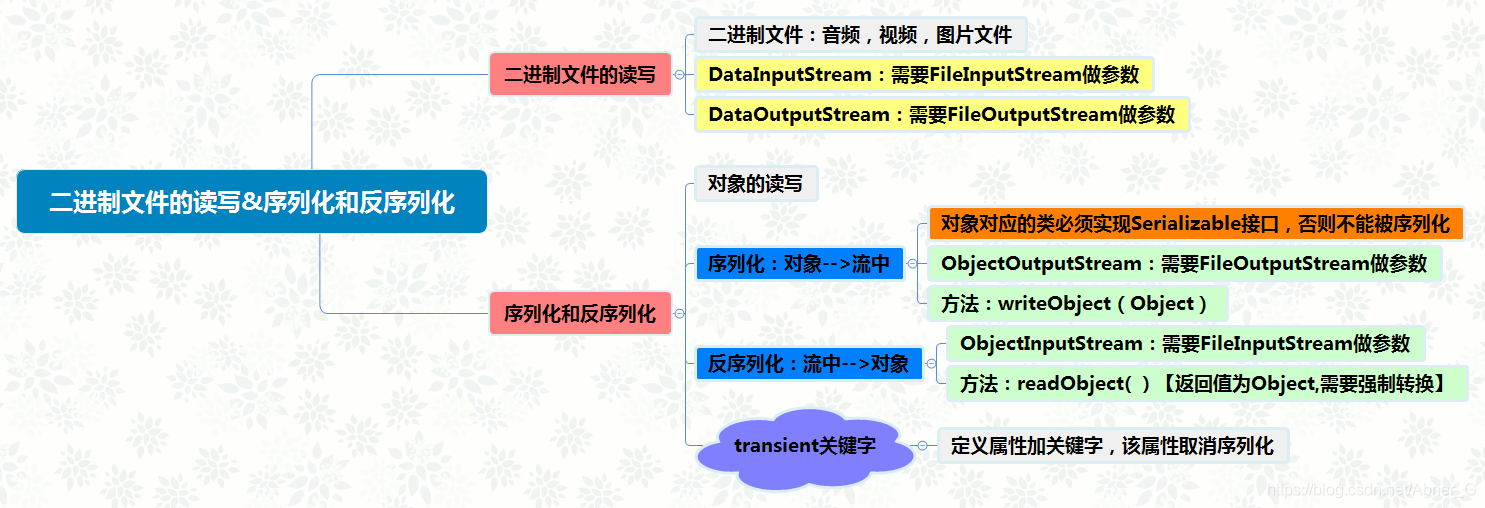 二进制文件的读写&序列化和反序列化

二进制文件的读写

二进制文件：音频，视频，图片文件

DataInputStream：需要FileInputStream做参数

DataOutputStream：需要FileOutputStream做参数

序列化和反序列化

对象的读写

序列化：对象-->流中

对象对应的类必须实现Serializable接口，否则不能被序列化

ObjectOutputStream：需要FileOutputStream做参数

方法：writeObject（Object）

反序列化：流中-->对象

ObjectInputStream：需要FileInputStream做参数

方法：readObject( ) 【返回值为Object,需要强制转换】

transient关键字

定义属性加关键字，该属性取消序列化

https://blog.csdn.net/Abner_G